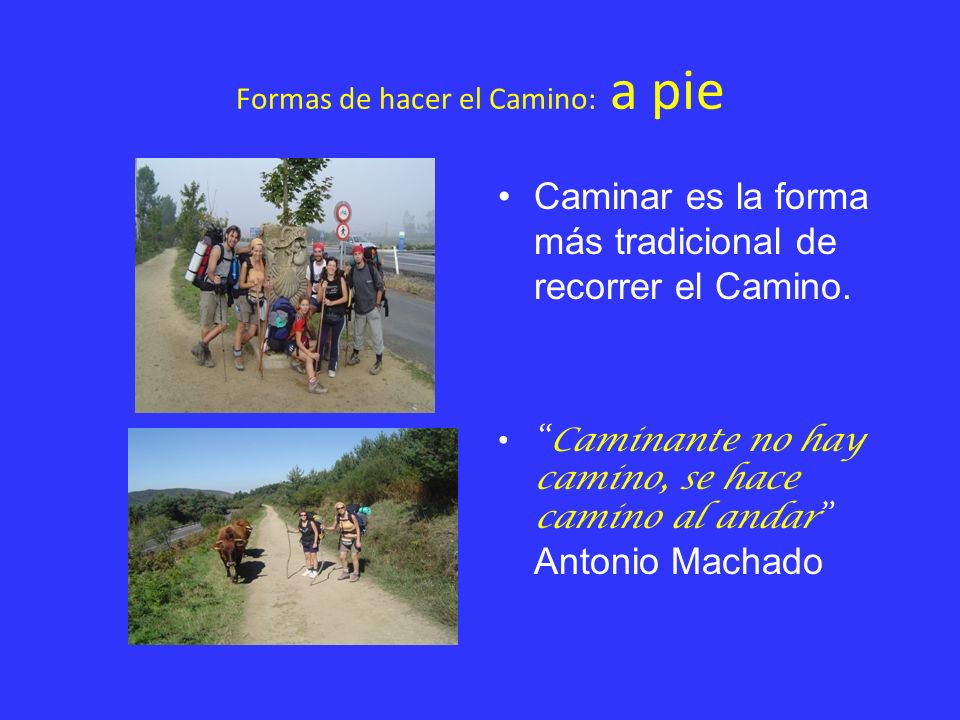 Formas de hacer el Camino: a pie

• Caminar es la forma más tradicional de recorrer el Camino.

• “Caminante no hay camino, se hace camino al andar” Antonio Machado